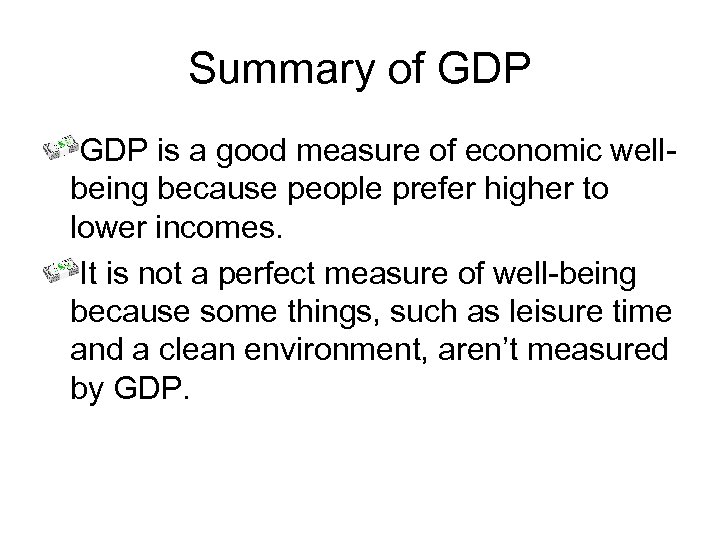 Summary of GDP

GDP is a good measure of economic well-being because people prefer higher to lower incomes.

It is not a perfect measure of well-being because some things, such as leisure time and a clean environment, aren’t measured by GDP.